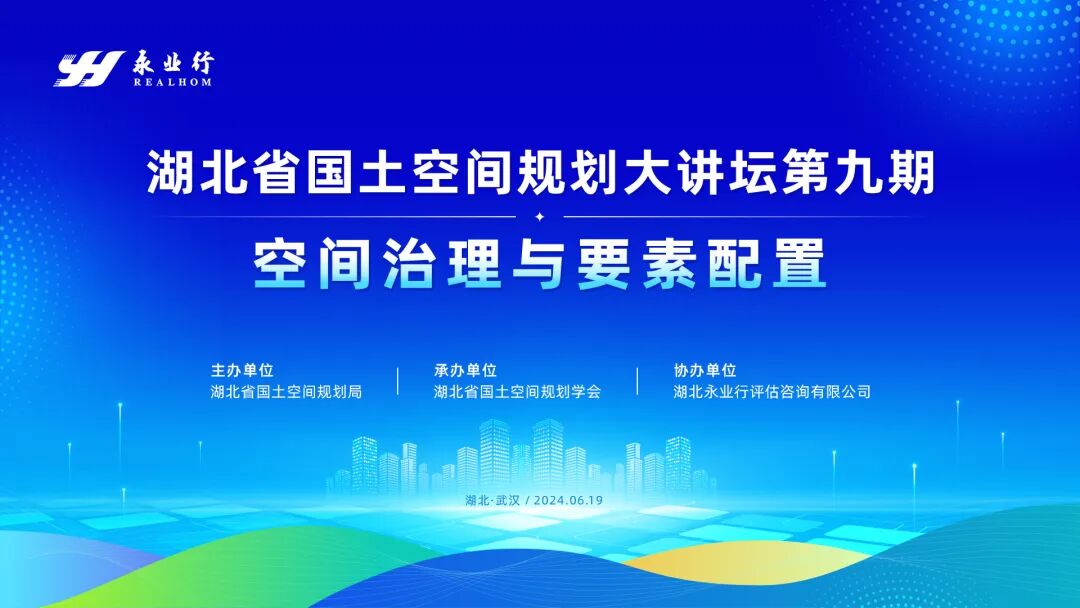 YH 永业行
REALHOM

湖北省国土空间规划大讲坛第九期

空间治理与要素配置

主办单位
湖北省国土空间规划局

承办单位
湖北省国土空间规划学会

协办单位
湖北永业行评估咨询有限公司

湖北·武汉 / 2024.06.19